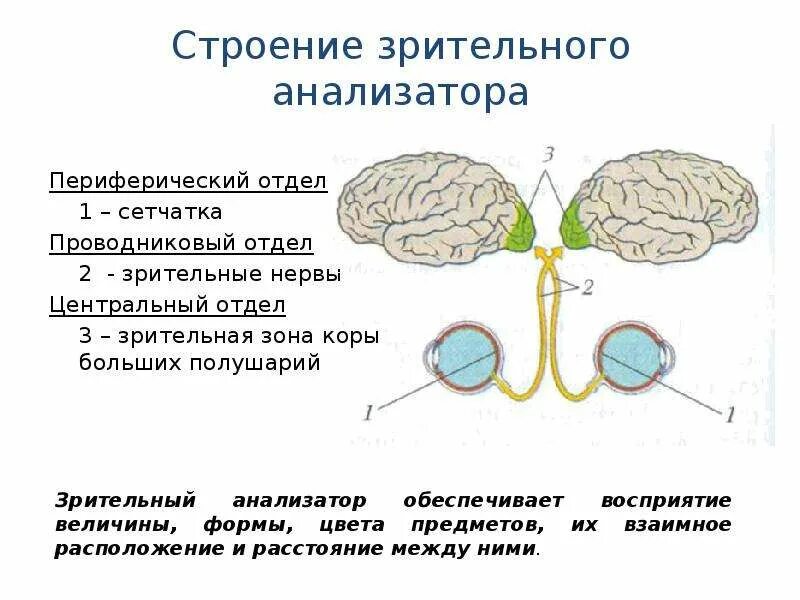 Строение зрительного анализатора

Периферический отдел
1 – сетчатка
Проводниковый отдел
2 - зрительные нервы
Центральный отдел
3 – зрительная зона коры больших полушарий

3
2
1
1

Зрительный анализатор обеспечивает восприятие величины, формы, цвета предметов, их взаимное расположение и расстояние между ними.